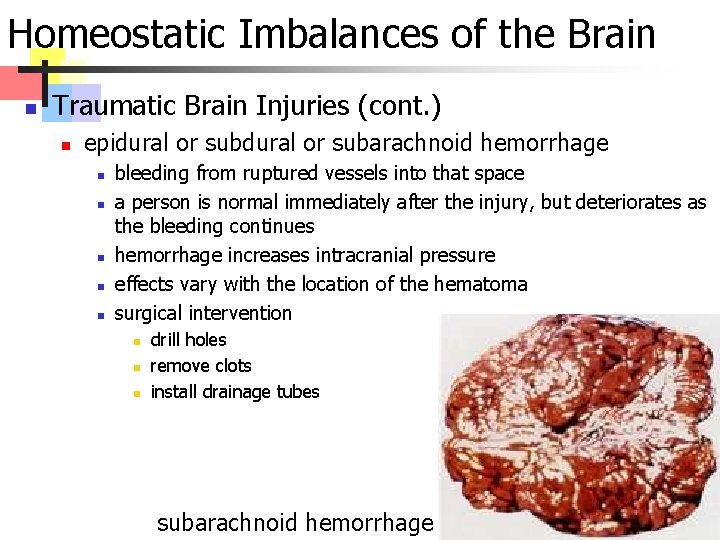 Homeostatic Imbalances of the Brain

Traumatic Brain Injuries (cont.)

epidural or subdural or subarachnoid hemorrhage

bleeding from ruptured vessels into that space

a person is normal immediately after the injury, but deteriorates as the bleeding continues

hemorrhage increases intracranial pressure

effects vary with the location of the hematoma

surgical intervention

drill holes

remove clots

install drainage tubes

subarachnoid hemorrhage